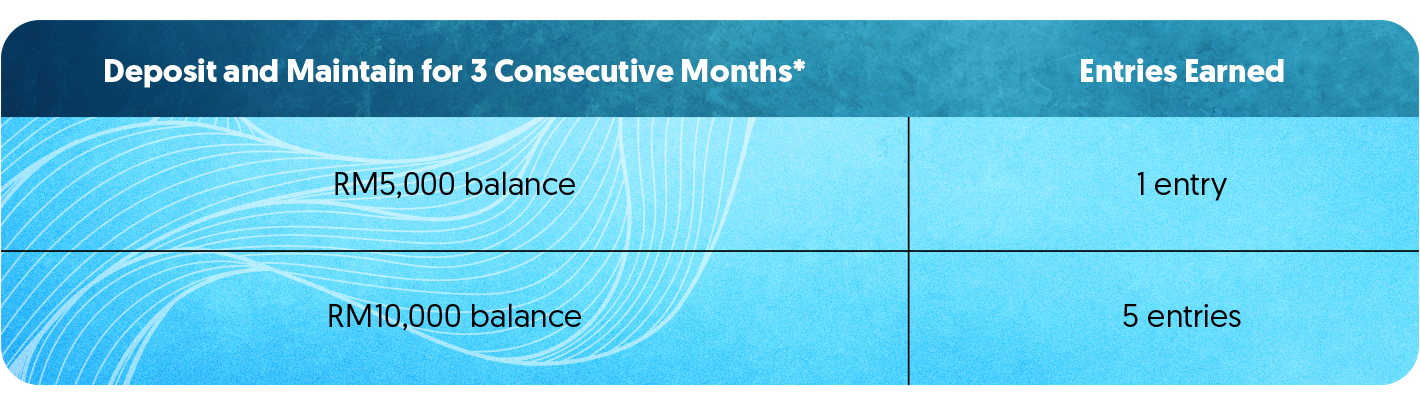 | Deposit and Maintain for 3 Consecutive Months* | Entries Earned |
|---|---|
| RM5,000 balance | 1 entry |
| RM10,000 balance | 5 entries |